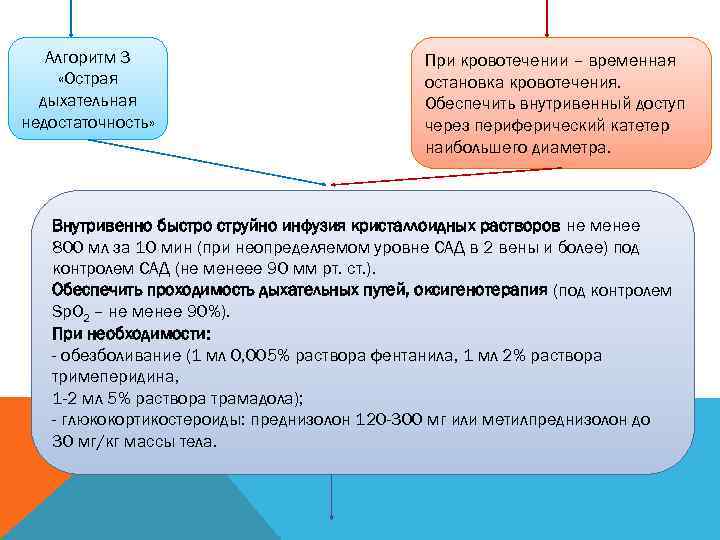 Алгоритм 3 «Острая дыхательная недостаточность»

При кровотечении – временная остановка кровотечения. Обеспечить внутривенный доступ через периферический катетер наибольшего диаметра.

Внутривенно быстро струйно инфузия кристаллоидных растворов не менее 800 мл за 10 мин (при неопределяемом уровне САД в 2 вены и более) под контролем САД (не менеее 90 мм рт. ст.).
Обеспечить проходимость дыхательных путей, оксигенотерапия (под контролем $SpO_2$ – не менее 90%).
При необходимости:
- обезболивание (1 мл 0,005% раствора фентанила, 1 мл 2% раствора тримеперидина,
1-2 мл 5% раствора трамадола);
- глюкокортикостероиды: преднизолон 120-300 мг или метилпреднизолон до 30 мг/кг массы тела.